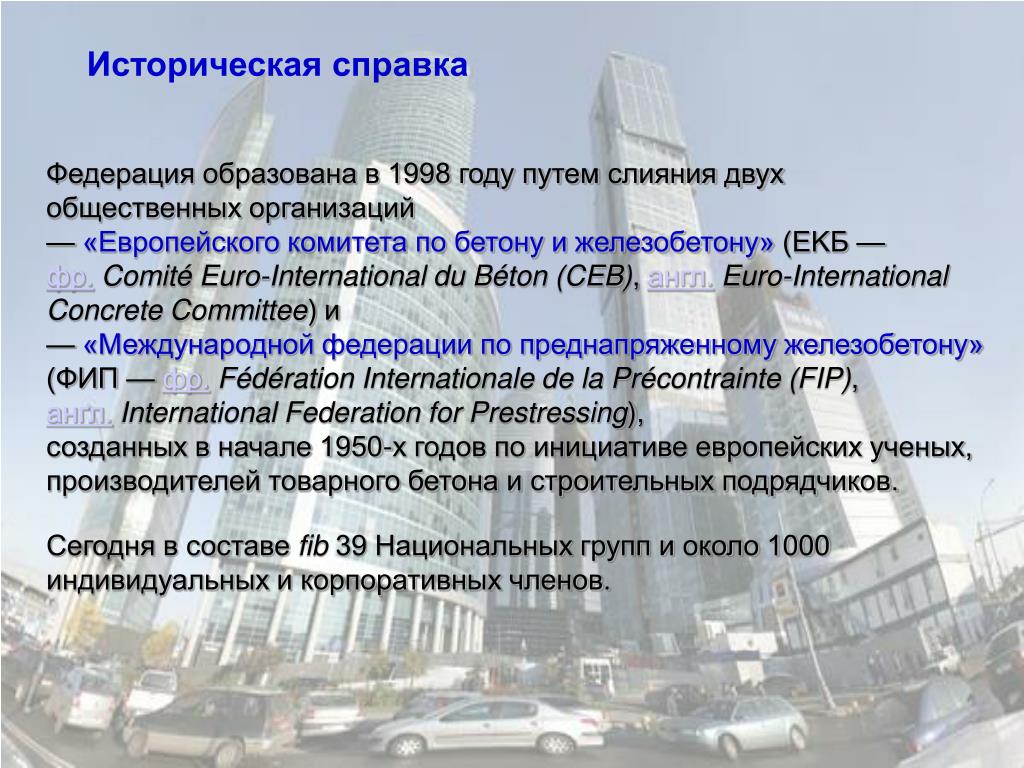 Историческая справка

Федерация образована в 1998 году путем слияния двух общественных организаций
— «Европейского комитета по бетону и железобетону» (ЕКБ — фр. Comité Euro-International du Béton (CEB), англ. Euro-International Concrete Committee) и
— «Международной федерации по преднапряженному железобетону» (ФИП — фр. Fédération Internationale de la Précontrainte (FIP), англ. International Federation for Prestressing),
созданных в начале 1950-х годов по инициативе европейских ученых, производителей товарного бетона и строительных подрядчиков.

Сегодня в составе fib 39 Национальных групп и около 1000 индивидуальных и корпоративных членов.